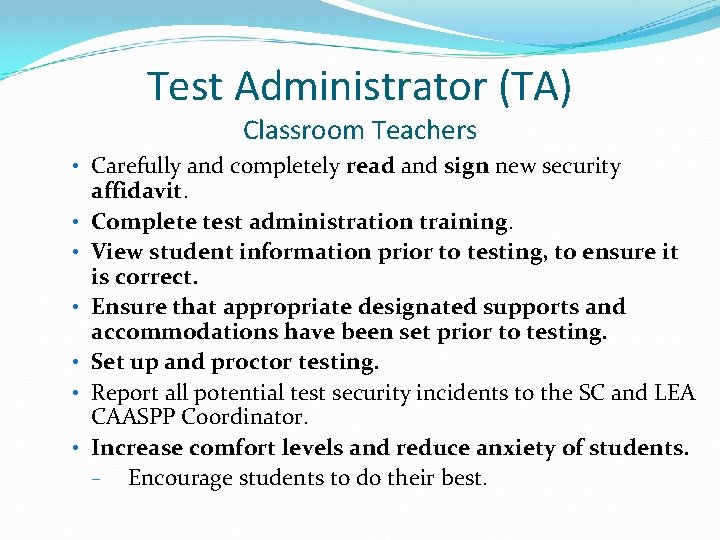 Test Administrator (TA)
Classroom Teachers

• Carefully and completely read and sign new security affidavit.
• Complete test administration training.
• View student information prior to testing, to ensure it is correct.
• Ensure that appropriate designated supports and accommodations have been set prior to testing.
• Set up and proctor testing.
• Report all potential test security incidents to the SC and LEA CAASPP Coordinator.
• Increase comfort levels and reduce anxiety of students.
– Encourage students to do their best.